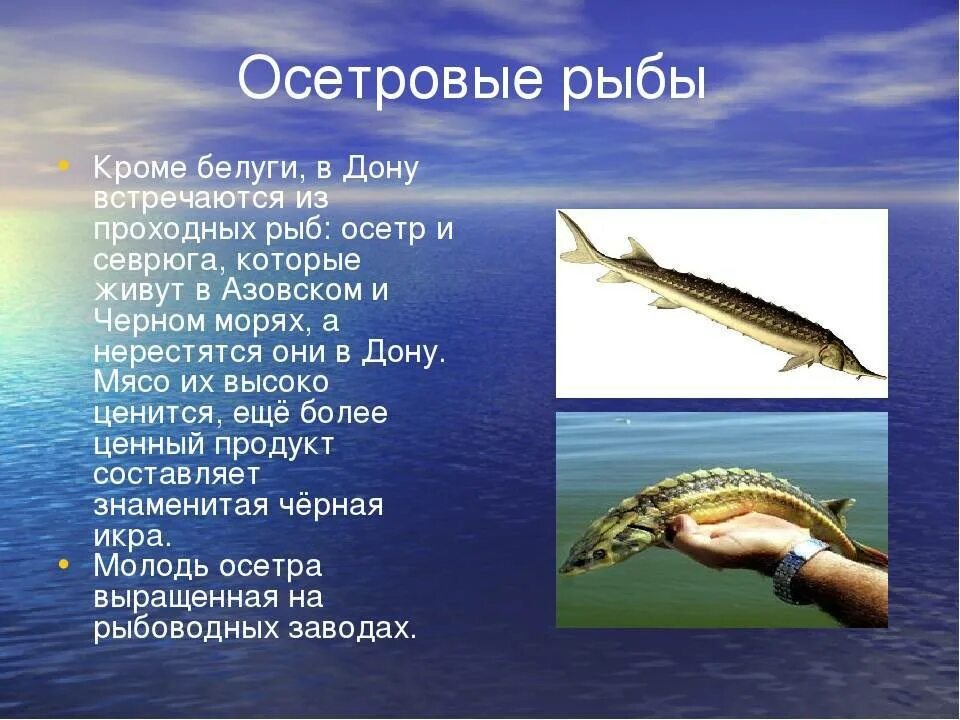 Осетровые рыбы

• Кроме белуги, в Дону встречаются из проходных рыб: осетр и севрюга, которые живут в Азовском и Черном морях, а нерестятся они в Дону. Мясо их высоко ценится, ещё более ценный продукт составляет знаменитая чёрная икра.
• Молодь осетра выращенная на рыбоводных заводах.